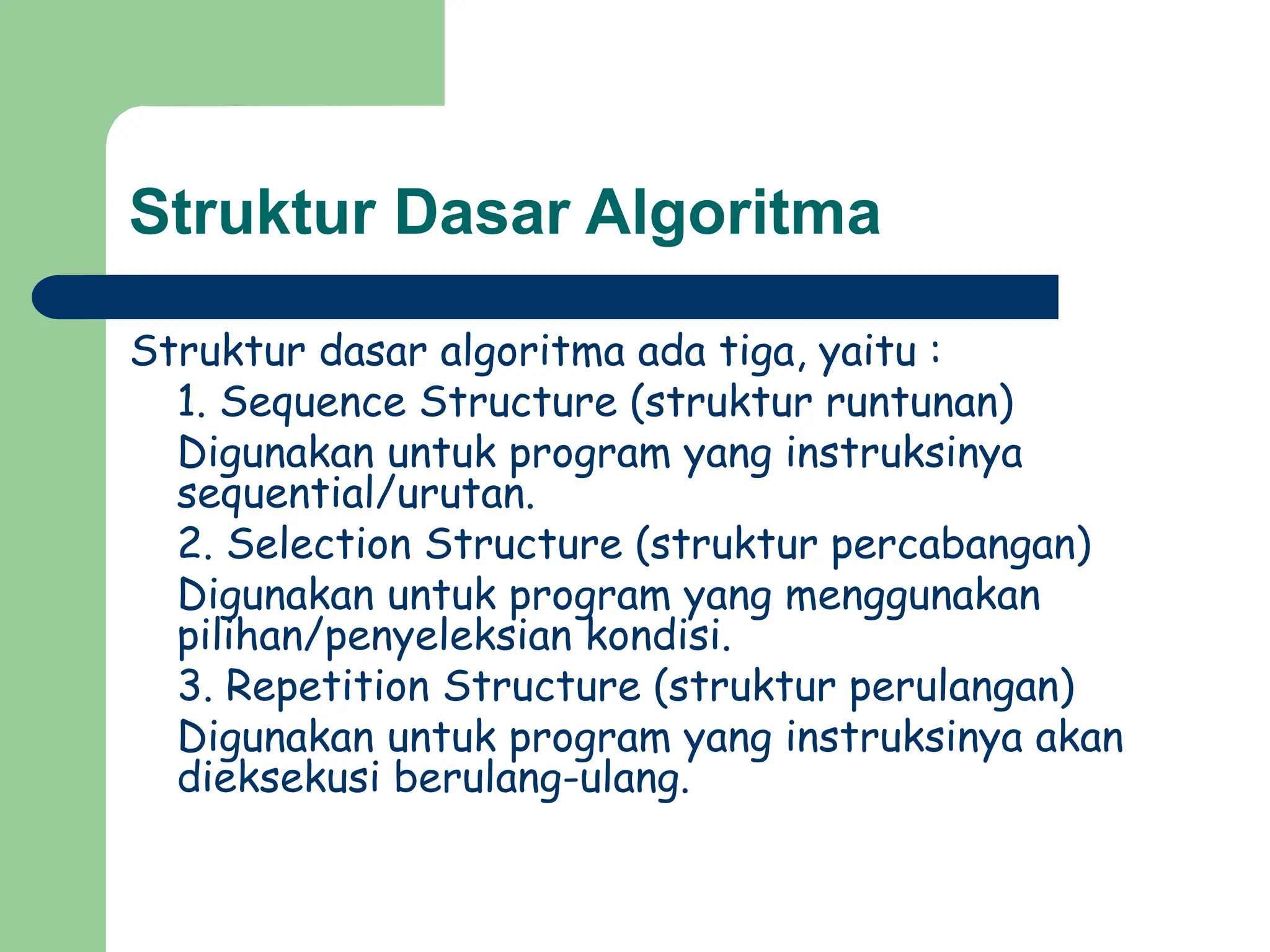 Struktur Dasar Algoritma

Struktur dasar algoritma ada tiga, yaitu :

1. Sequence Structure (struktur runtunan)

Digunakan untuk program yang instruksinya sequential/urutan.

2. Selection Structure (struktur percabangan)

Digunakan untuk program yang menggunakan pilihan/penyeleksian kondisi.

3. Repetition Structure (struktur perulangan)

Digunakan untuk program yang instruksinya akan dieksekusi berulang-ulang.